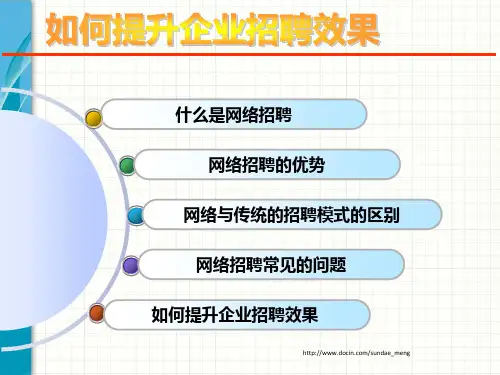 如何提升企业招聘效果

什么是网络招聘

网络招聘的优势

网络与传统的招聘模式的区别

网络招聘常见的问题

如何提升企业招聘效果

http://www.docin.com/sundae_meng